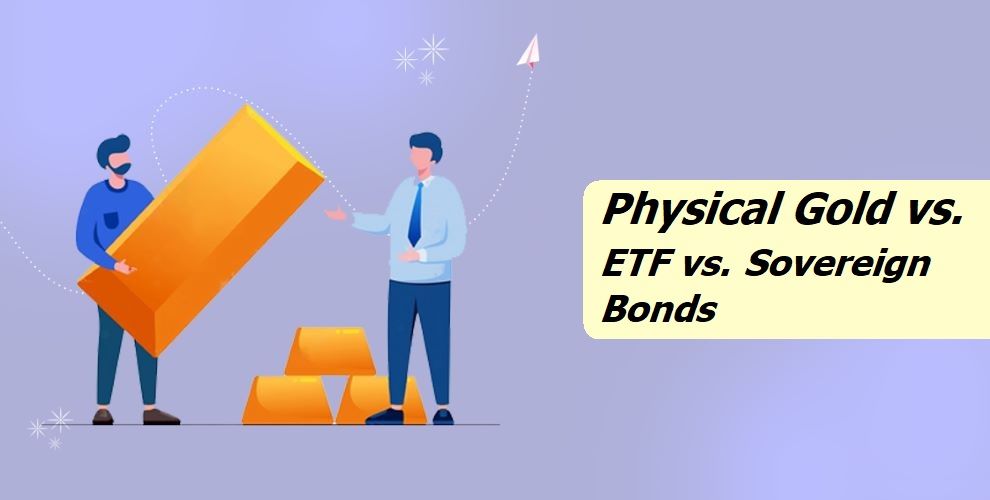 Physical Gold vs. ETF vs. Sovereign Bonds